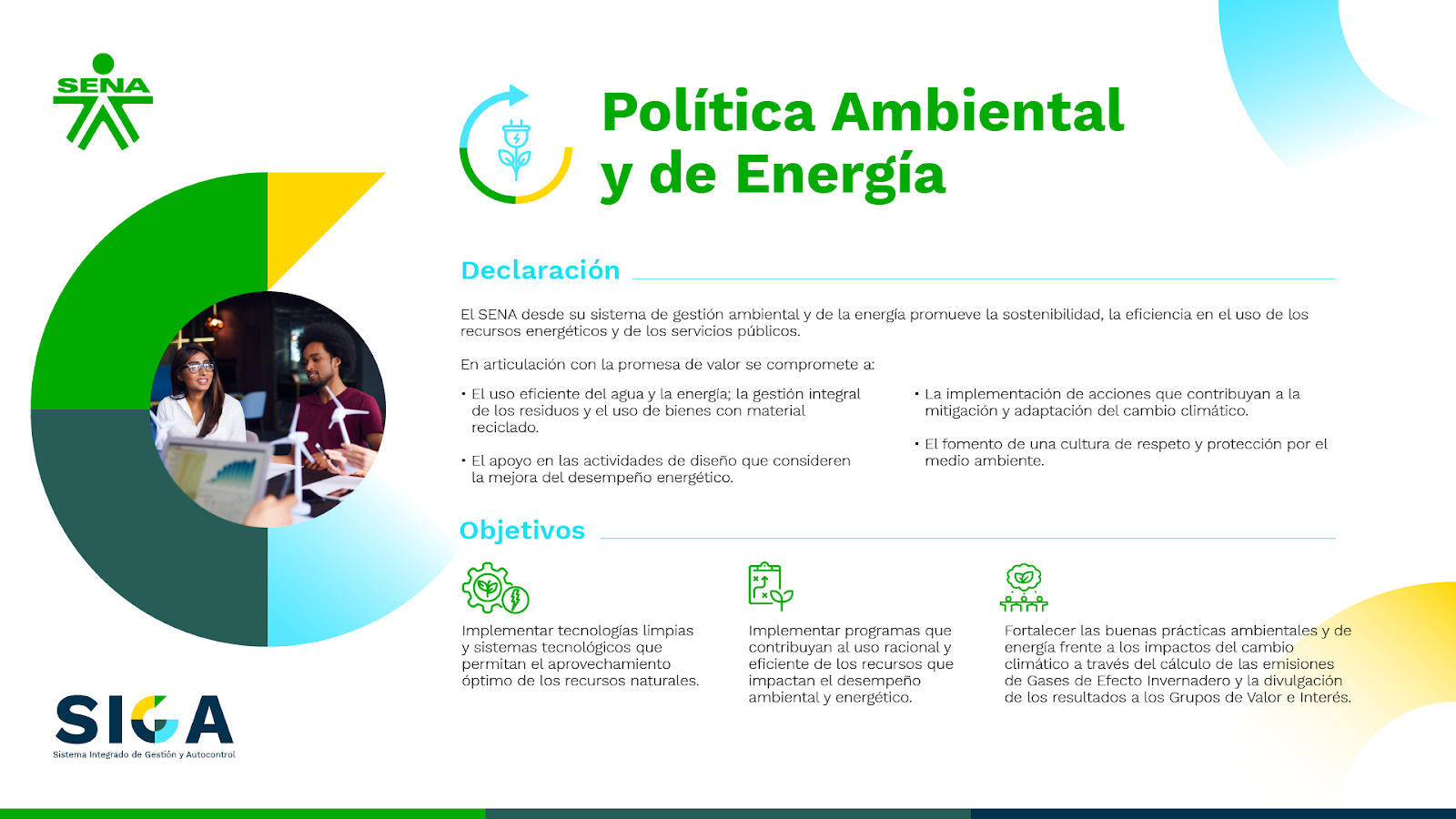 SENA

Política Ambiental y de Energía

Declaración

El SENA desde su sistema de gestión ambiental y de la energía promueve la sostenibilidad, la eficiencia en el uso de los recursos energéticos y de los servicios públicos.

En articulación con la promesa de valor se compromete a:

• El uso eficiente del agua y la energía; la gestión integral de los residuos y el uso de bienes con material reciclado.

• El apoyo en las actividades de diseño que consideren la mejora del desempeño energético.

• La implementación de acciones que contribuyan a la mitigación y adaptación del cambio climático.

• El fomento de una cultura de respeto y protección por el medio ambiente.

Objetivos

Implementar tecnologías limpias y sistemas tecnológicos que permitan el aprovechamiento óptimo de los recursos naturales.

Implementar programas que contribuyan al uso racional y eficiente de los recursos que impactan el desempeño ambiental y energético.

Fortalecer las buenas prácticas ambientales y de energía frente a los impactos del cambio climático a través del cálculo de las emisiones de Gases de Efecto Invernadero y la divulgación de los resultados a los Grupos de Valor e Interés.

SIGA
Sistema Integrado de Gestión y Autocontrol